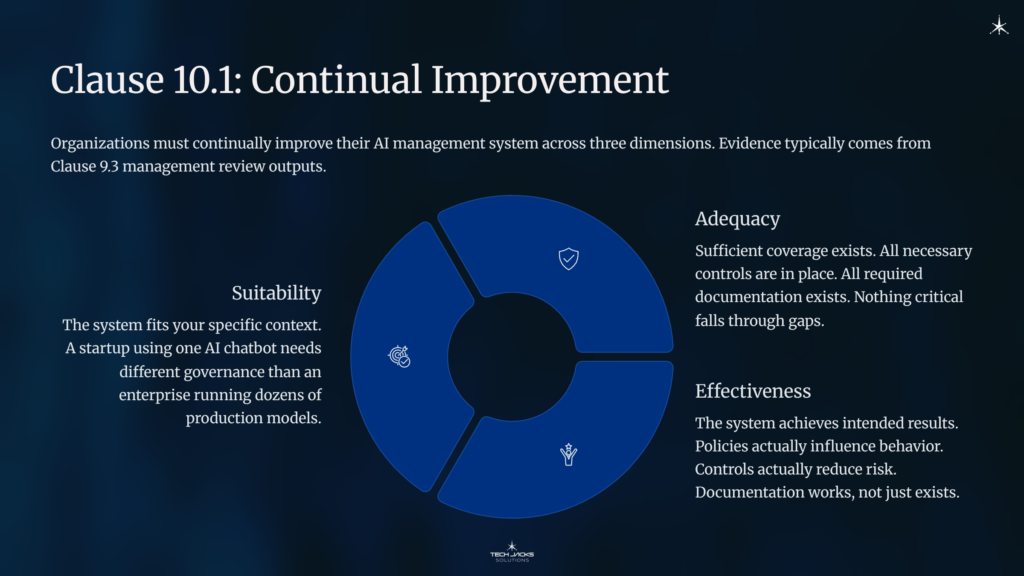 Clause 10.1: Continual Improvement

Organizations must continually improve their AI management system across three dimensions. Evidence typically comes from Clause 9.3 management review outputs.

Suitability

The system fits your specific context. A startup using one AI chatbot needs different governance than an enterprise running dozens of production models.

Adequacy

Sufficient coverage exists. All necessary controls are in place. All required documentation exists. Nothing critical falls through gaps.

Effectiveness

The system achieves intended results. Policies actually influence behavior. Controls actually reduce risk. Documentation works, not just exists.

TECH JACKS SOLUTIONS